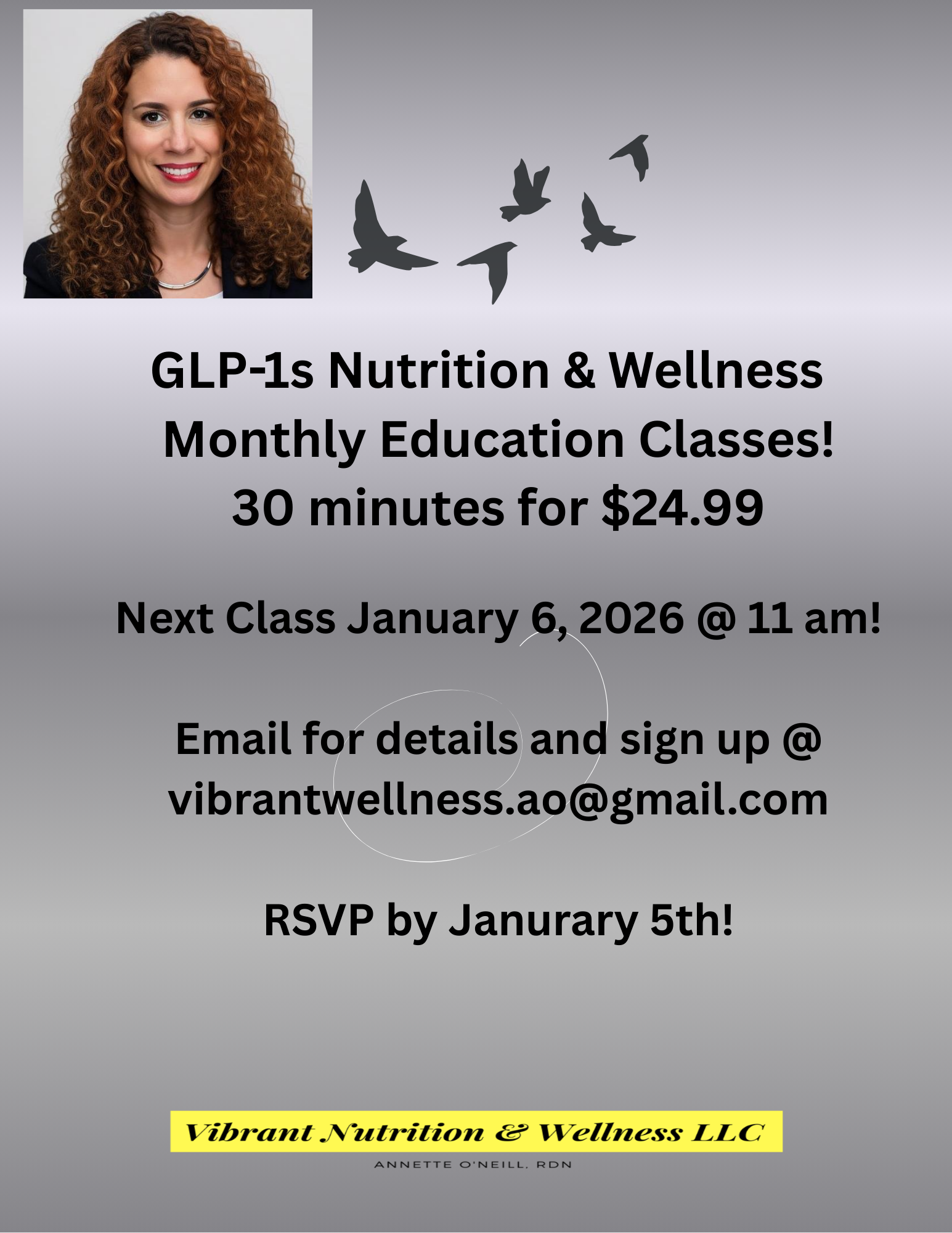 GLP-1s Nutrition & Wellness
Monthly Education Classes!
30 minutes for $24.99

Next Class January 6, 2026 @ 11 am!

Email for details and sign up @
vibrantwellness.ao@gmail.com

RSVP by Janurary 5th!

Vibrant Nutrition & Wellness LLC

ANNETTE O'NEILL, RDN